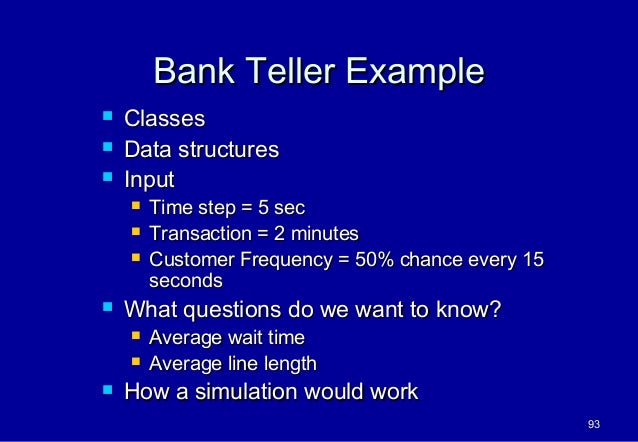 Bank Teller Example

- Classes
- Data structures
- Input
  - Time step = 5 sec
  - Transaction = 2 minutes
  - Customer Frequency = 50% chance every 15 seconds
- What questions do we want to know?
  - Average wait time
  - Average line length
- How a simulation would work

93